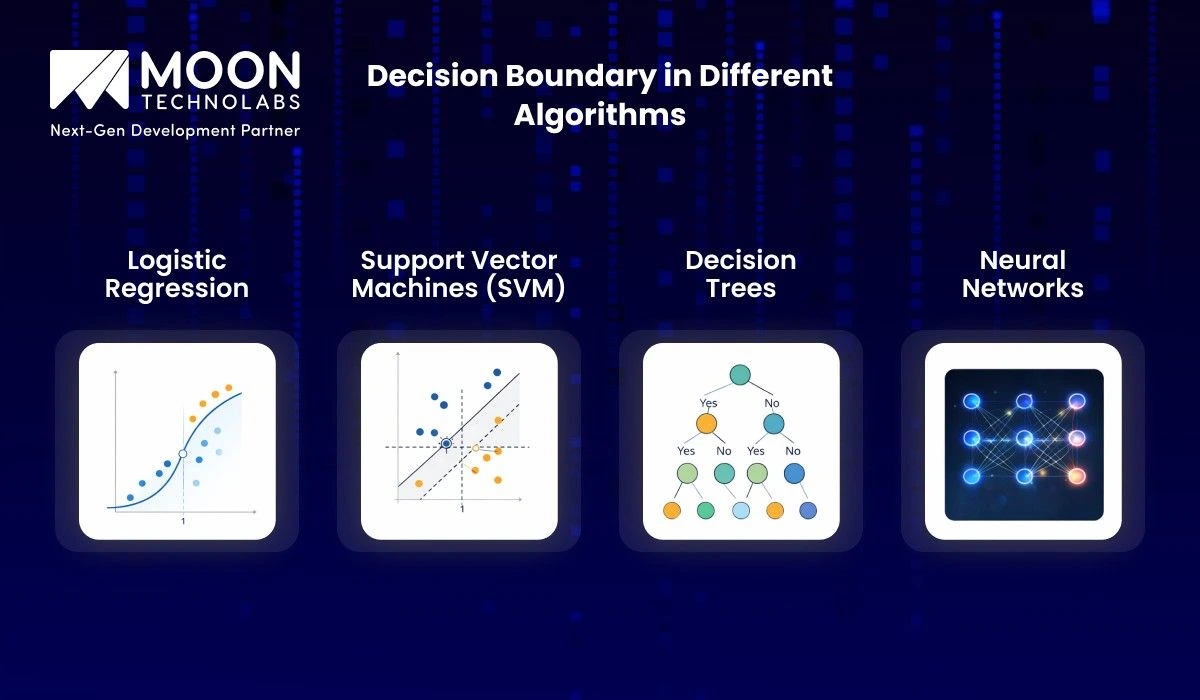 MOON
TECHNOLABS
Next-Gen Development Partner

Decision Boundary in Different Algorithms

Logistic Regression

1

Support Vector Machines (SVM)

1

Decision Trees

Yes
No
Yes
No
Yes
No

Neural Networks